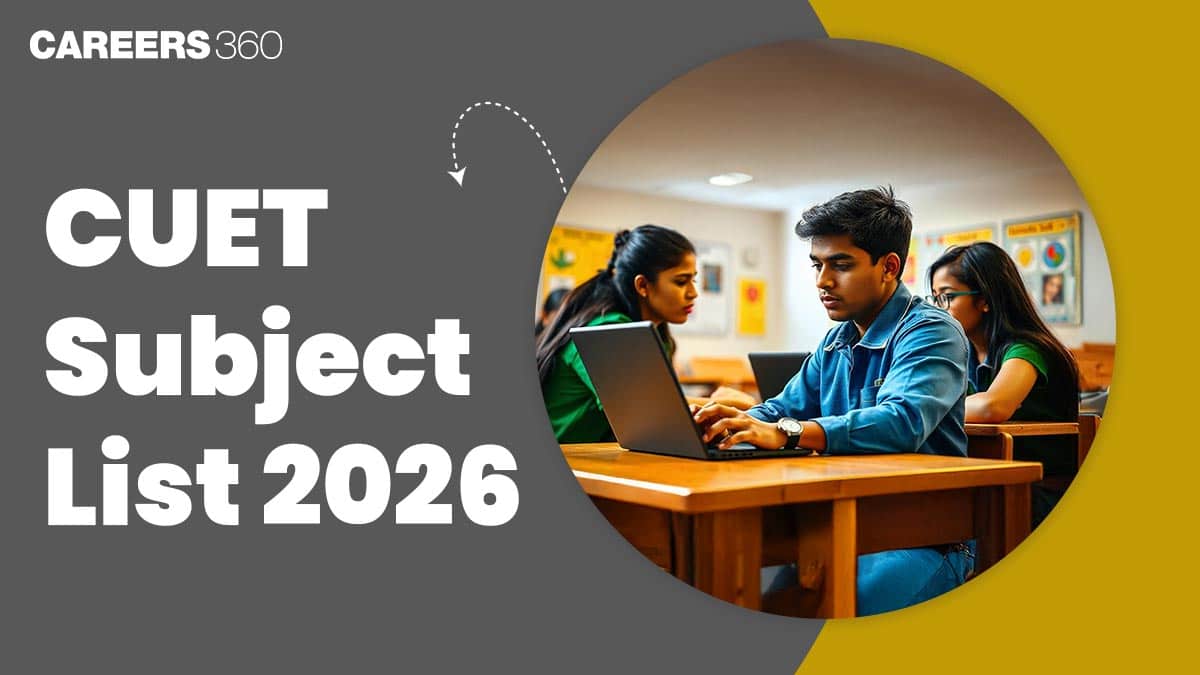 CAREERS360

CUET Subject List 2026